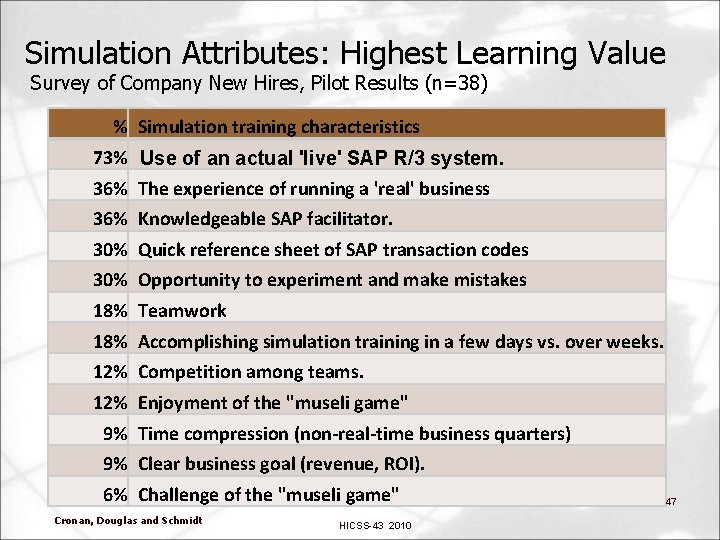 Simulation Attributes: Highest Learning Value
Survey of Company New Hires, Pilot Results (n=38)

| % | Simulation training characteristics |
|---|---|
| 73% | Use of an actual 'live' SAP R/3 system. |
| 36% | The experience of running a 'real' business |
| 36% | Knowledgeable SAP facilitator. |
| 30% | Quick reference sheet of SAP transaction codes |
| 30% | Opportunity to experiment and make mistakes |
| 18% | Teamwork |
| 18% | Accomplishing simulation training in a few days vs. over weeks. |
| 12% | Competition among teams. |
| 12% | Enjoyment of the "museli game" |
| 9% | Time compression (non-real-time business quarters) |
| 9% | Clear business goal (revenue, ROI). |
| 6% | Challenge of the "museli game" |

47

Cronan, Douglas and Schmidt

HICSS-43 2010